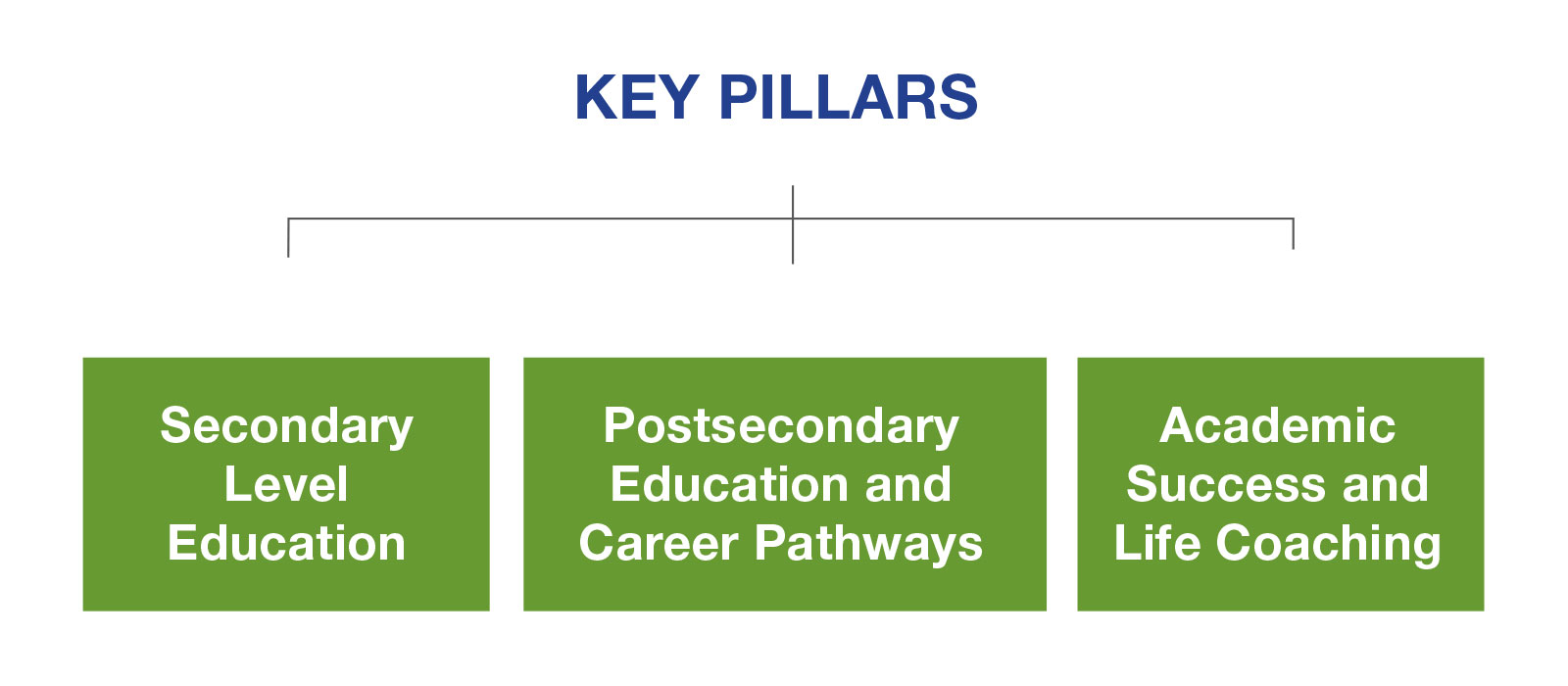 KEY PILLARS

Secondary Level Education

Postsecondary Education and Career Pathways

Academic Success and Life Coaching